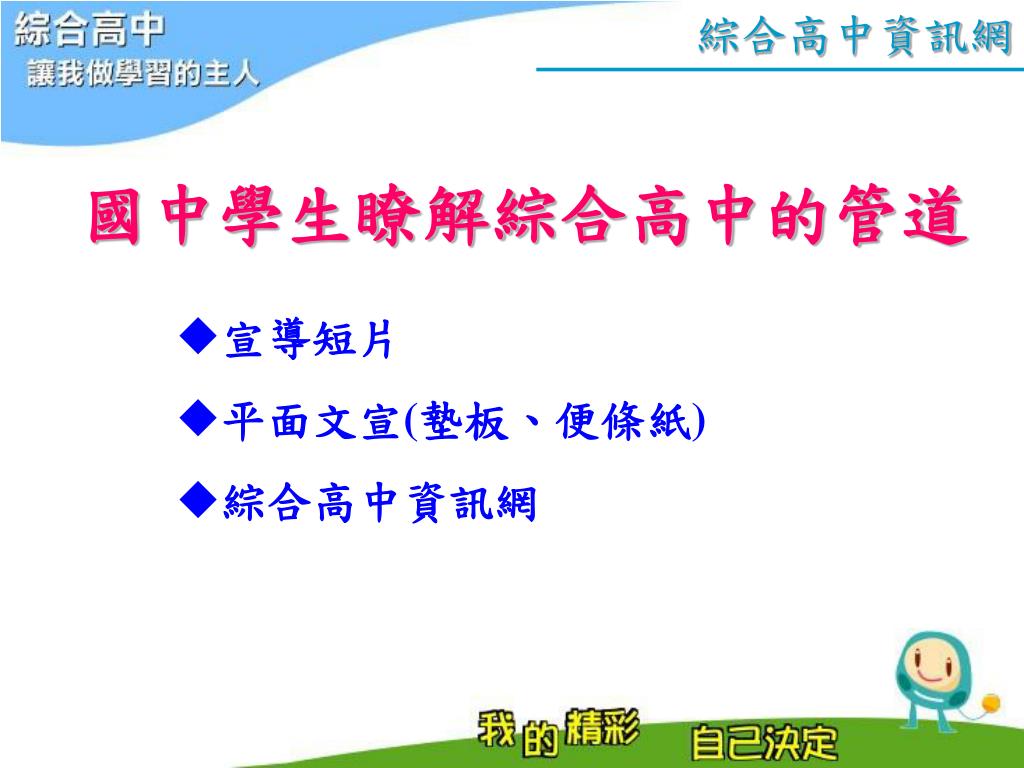 綜合高中
讓我做學習的主人

綜合高中資訊網

國中學生瞭解綜合高中的管道

◆宣導短片

◆平面文宣(墊板、便條紙)

◆綜合高中資訊網

我的精彩 自己決定